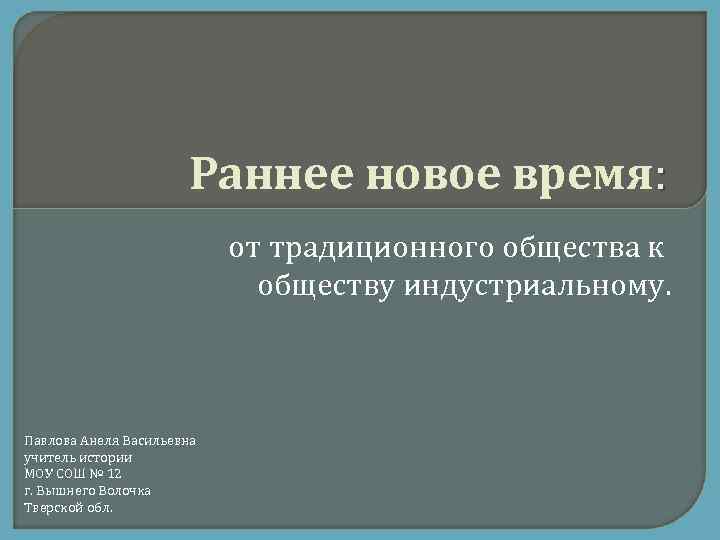 Раннее новое время:

от традиционного общества к обществу индустриальному.

Павлова Анеля Васильевна
учитель истории
МОУ СОШ № 12
г. Вышнего Волочка
Тверской обл.